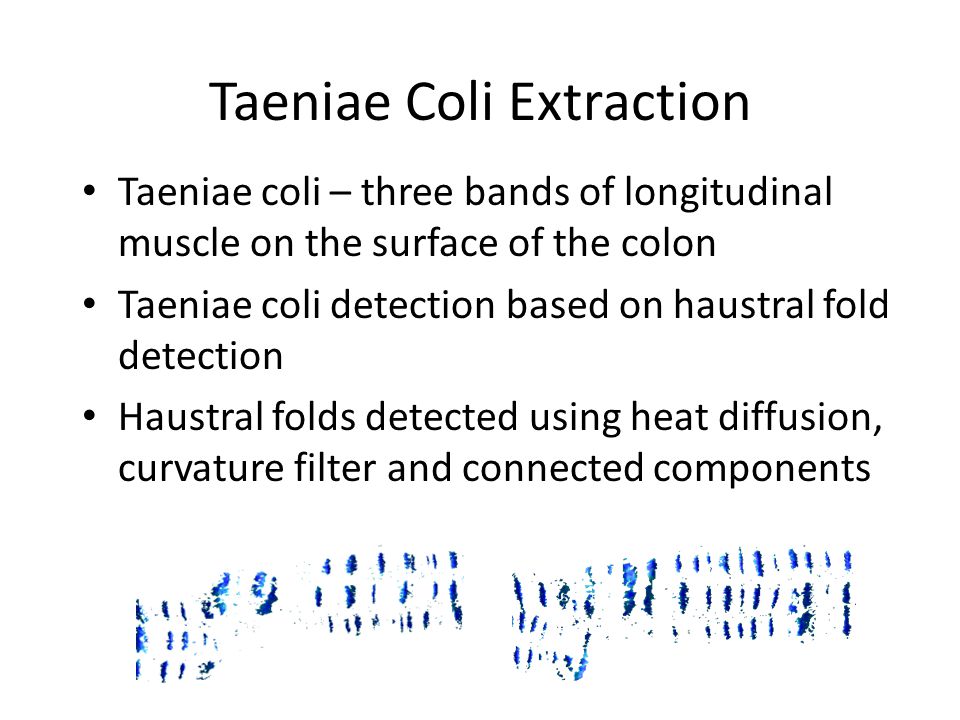 Taeniae Coli Extraction

• Taeniae coli – three bands of longitudinal muscle on the surface of the colon
• Taeniae coli detection based on haustral fold detection
• Haustral folds detected using heat diffusion, curvature filter and connected components